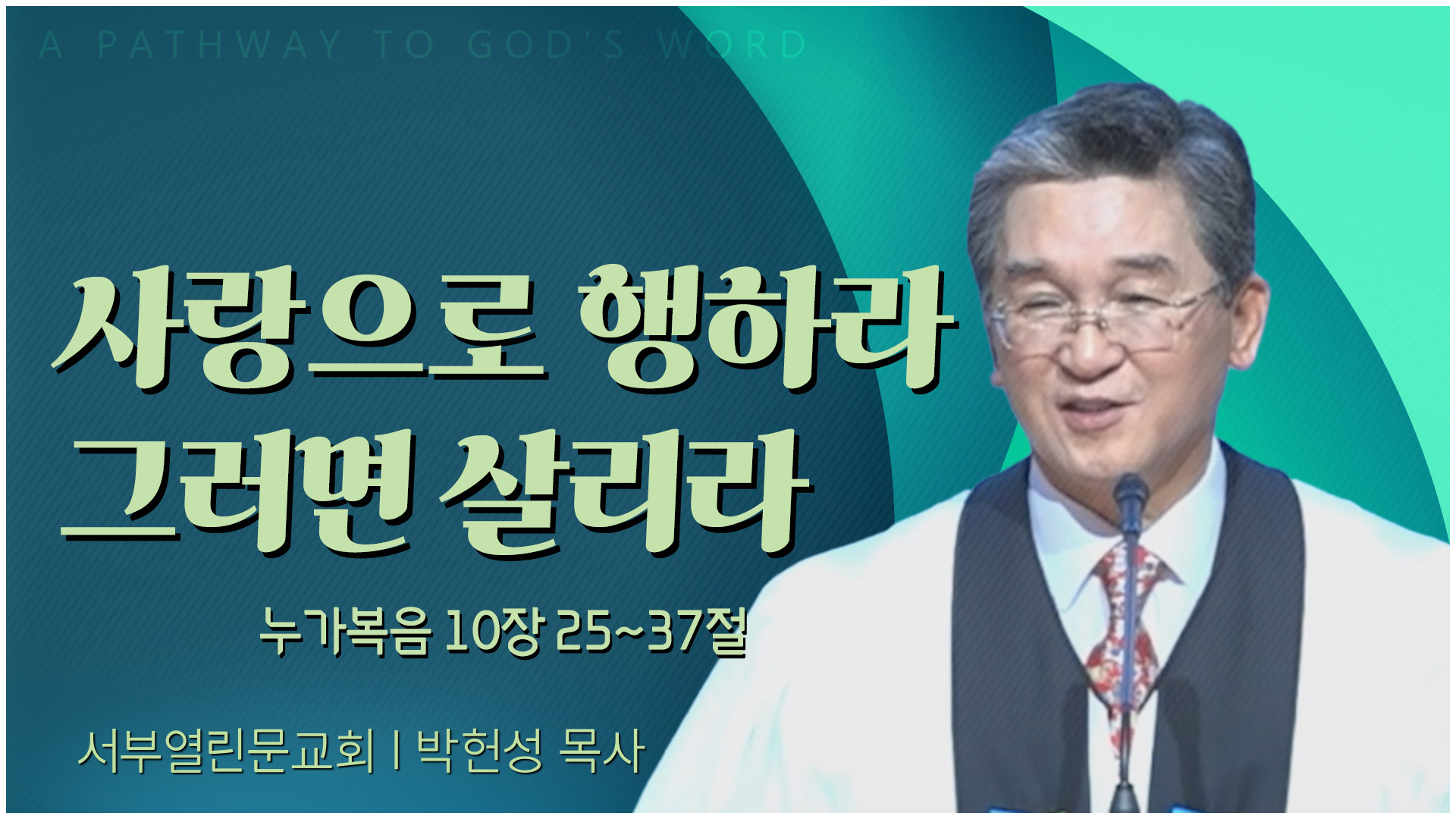 A PATHWAY TO GOD'S WORD

사랑으로 행하라
그러면 살리라

누가복음 10장 25~37절

서부열린문교회 | 박헌성 목사